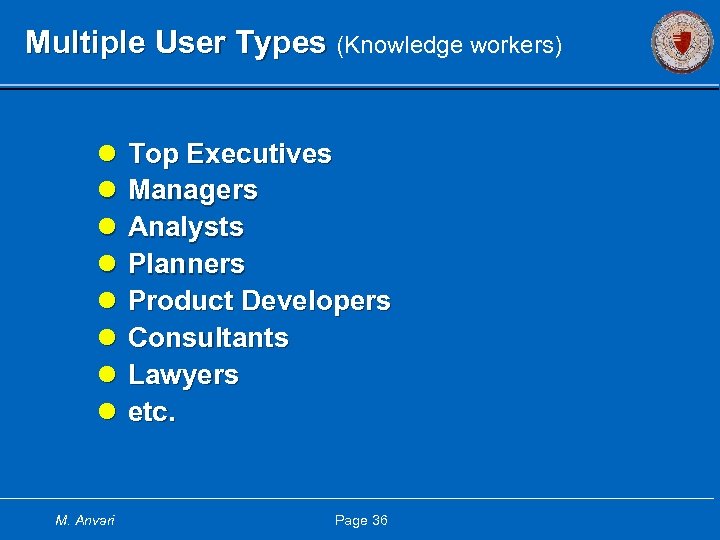 Multiple User Types (Knowledge workers)

- Top Executives
- Managers
- Analysts
- Planners
- Product Developers
- Consultants
- Lawyers
- etc.

M. Anvari

Page 36